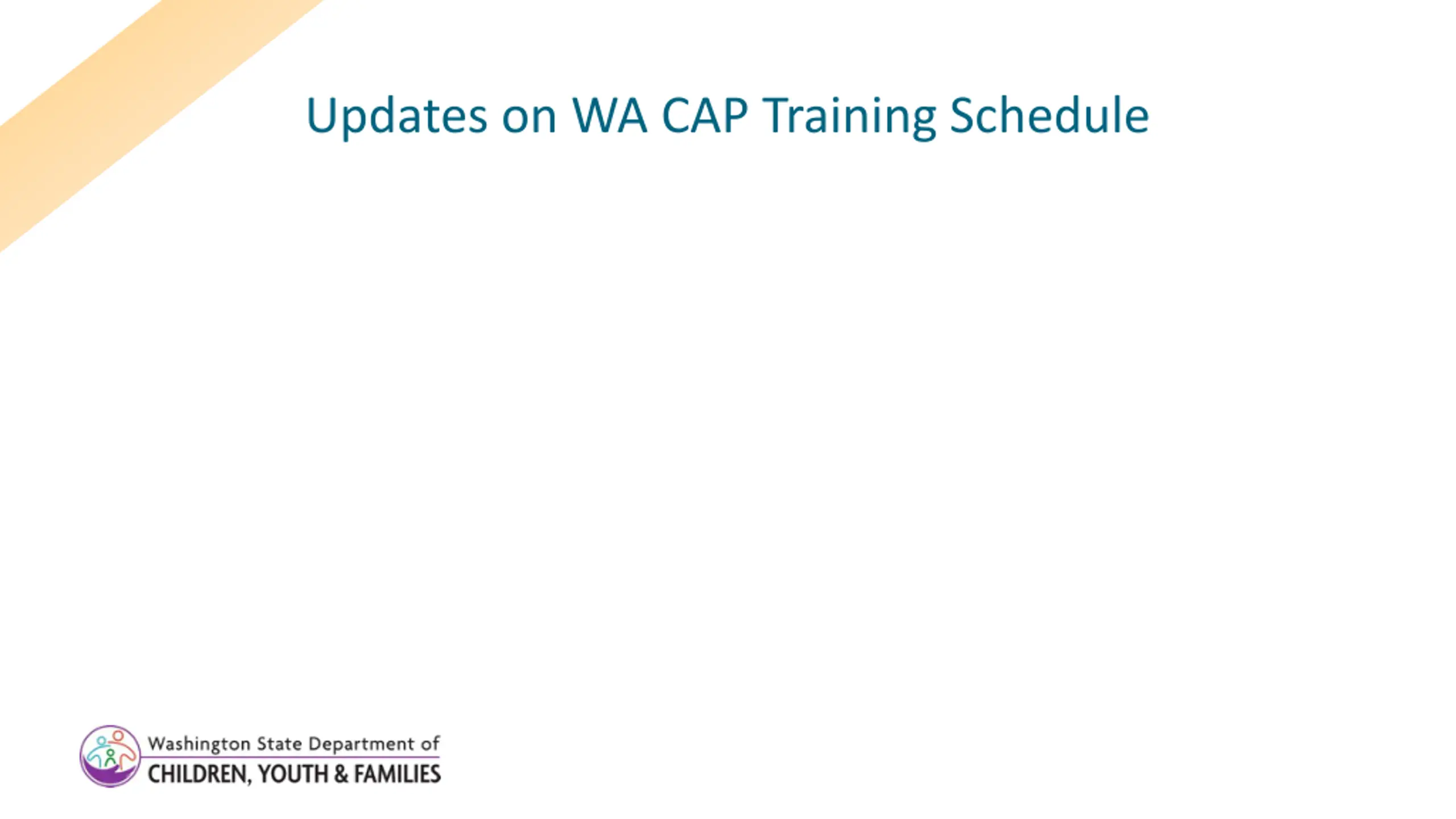 Updates on WA CAP Training Schedule

Washington State Department of
CHILDREN, YOUTH & FAMILIES